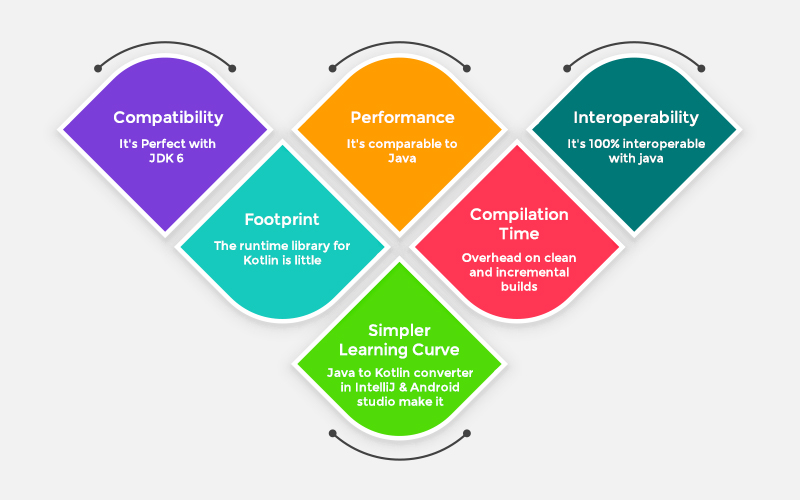 Compatibility
It's Perfect with JDK 6

Performance
It's comparable to Java

Interoperability
It's 100% interoperable with java

Footprint
The runtime library for Kotlin is little

Compilation Time
Overhead on clean and incremental builds

Simpler Learning Curve
Java to Kotlin converter in IntelliJ & Android studio make it